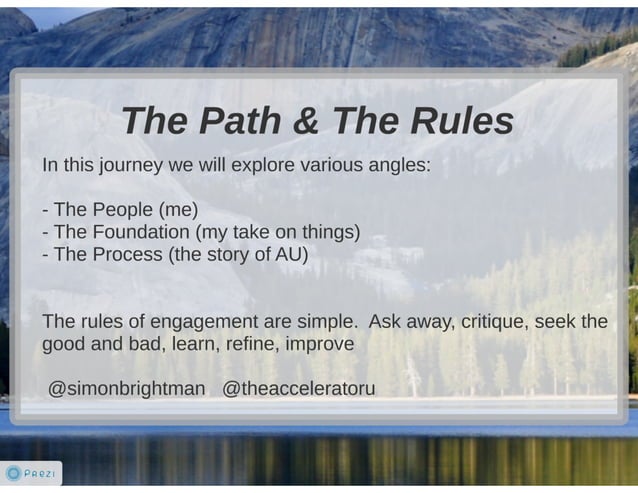 The Path & The Rules

In this journey we will explore various angles:

- The People (me)
- The Foundation (my take on things)
- The Process (the story of AU)

The rules of engagement are simple. Ask away, critique, seek the good and bad, learn, refine, improve

@simonbrightman @theacceleratoru

PREZI